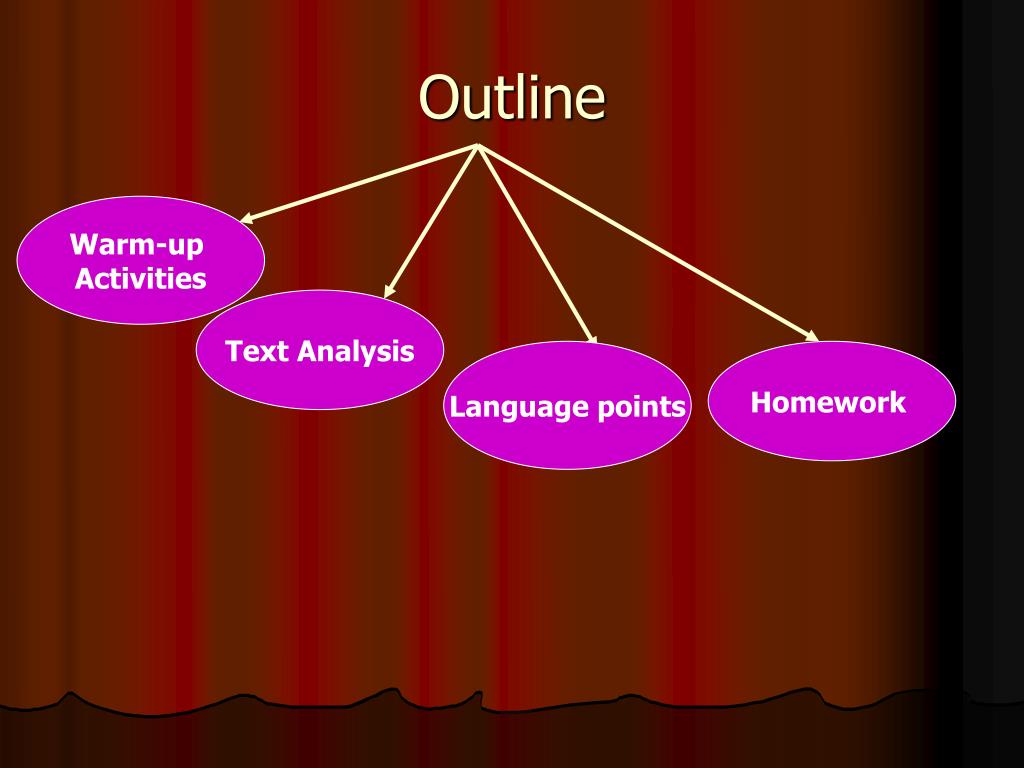 Outline

Warm-up Activities

Text Analysis

Language points

Homework